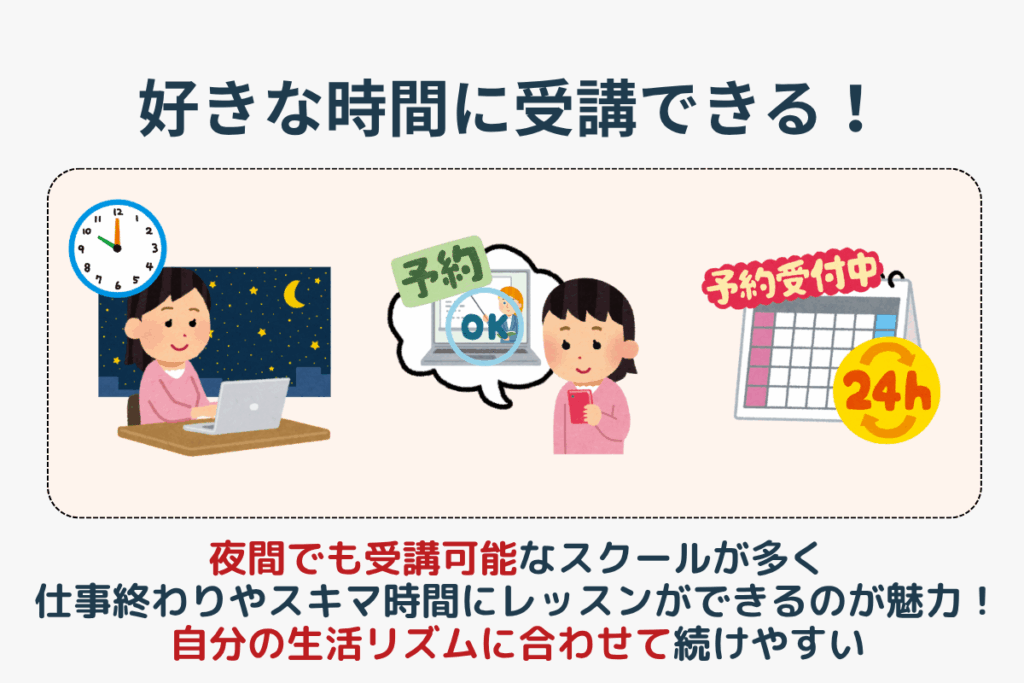 好きな時間に受講できる！

12
1
2
3
4
5
6
7
8
9
10
11

予約
OK

予約受付中
24h

夜間でも受講可能なスクールが多く
仕事終わりやスキマ時間にレッスンができるのが魅力！
自分の生活リズムに合わせて続けやすい